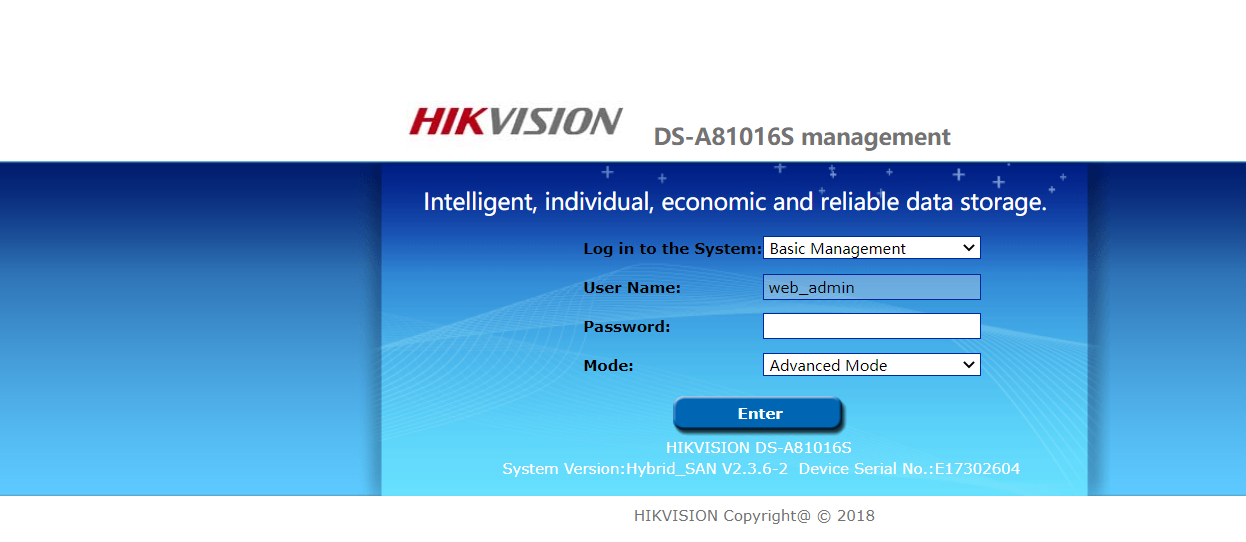 HIKVISION DS-A81016S management

Intelligent, individual, economic and reliable data storage.

Log in to the System: Basic Management

User Name: web_admin

Password:

Mode: Advanced Mode

Enter

HIKVISION DS-A81016S

System Version:Hybrid_SAN V2.3.6-2 Device Serial No.:E17302604

HIKVISION Copyright@ © 2018